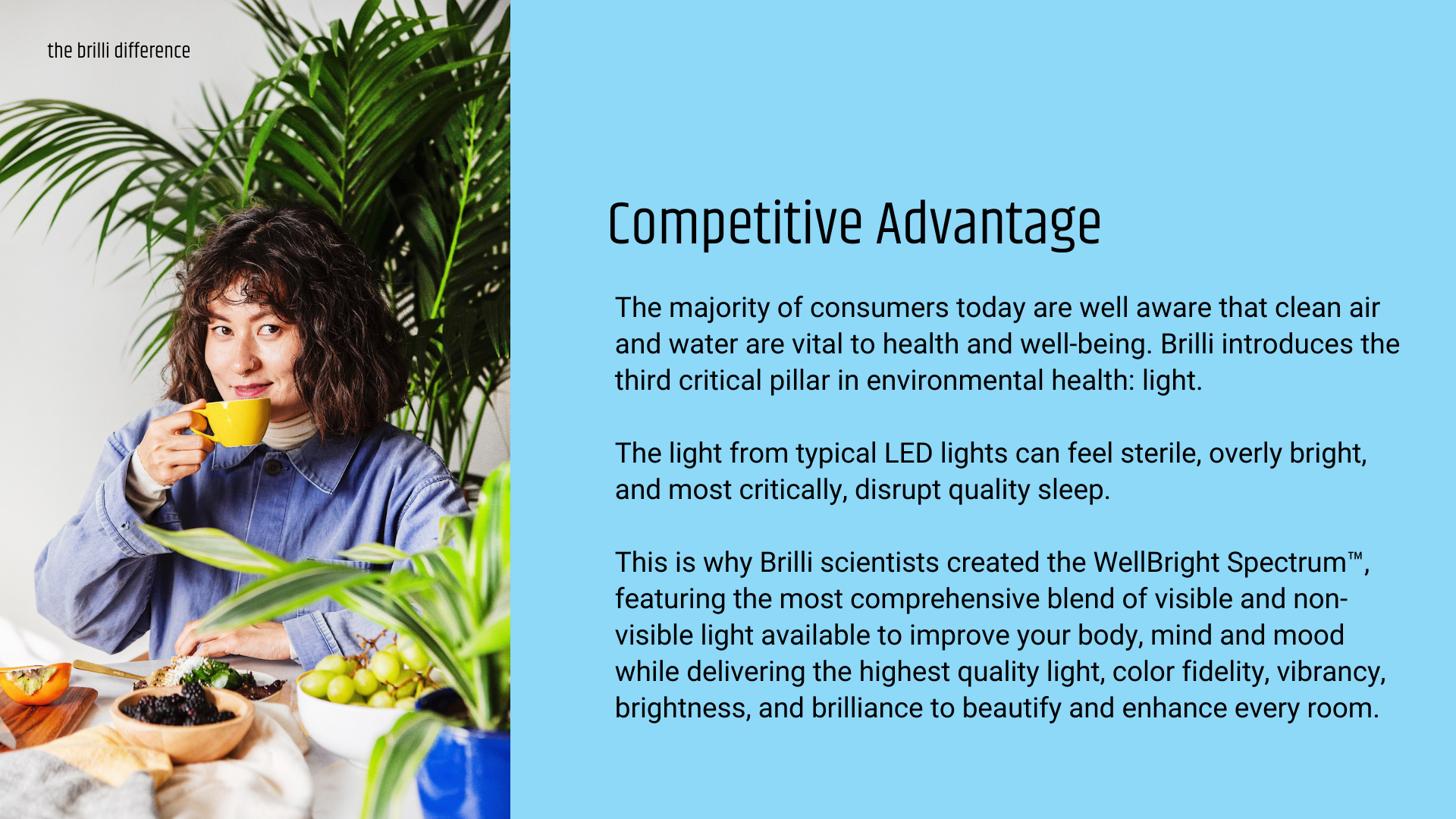 the brilli difference

Competitive Advantage

The majority of consumers today are well aware that clean air and water are vital to health and well-being. Brilli introduces the third critical pillar in environmental health: light.

The light from typical LED lights can feel sterile, overly bright, and most critically, disrupt quality sleep.

This is why Brilli scientists created the WellBright Spectrum™, featuring the most comprehensive blend of visible and non-visible light available to improve your body, mind and mood while delivering the highest quality light, color fidelity, vibrancy, brightness, and brilliance to beautify and enhance every room.